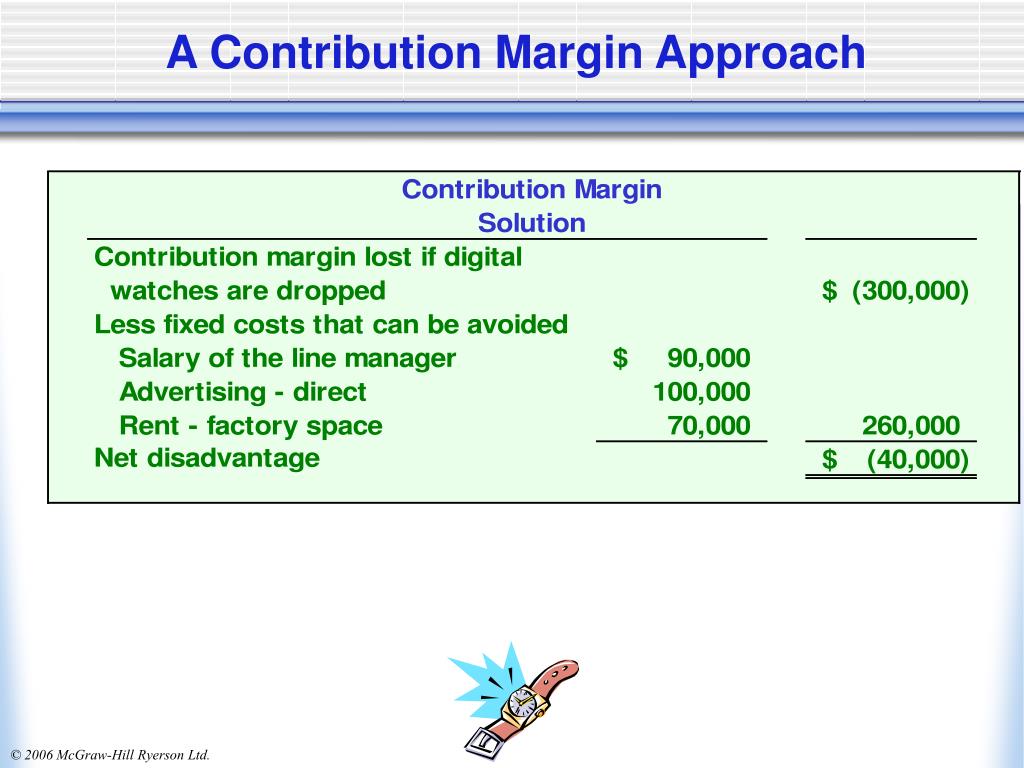 A Contribution Margin Approach

Contribution Margin
Solution

| | | |
|---|---|---|
| Contribution margin lost if digital watches are dropped | | \$ (300,000) |
| Less fixed costs that can be avoided | | |
| Salary of the line manager | \$ 90,000 | |
| Advertising - direct | 100,000 | |
| Rent - factory space | 70,000 | 260,000 |
| Net disadvantage | | \$ (40,000) |

© 2006 McGraw-Hill Ryerson Ltd.